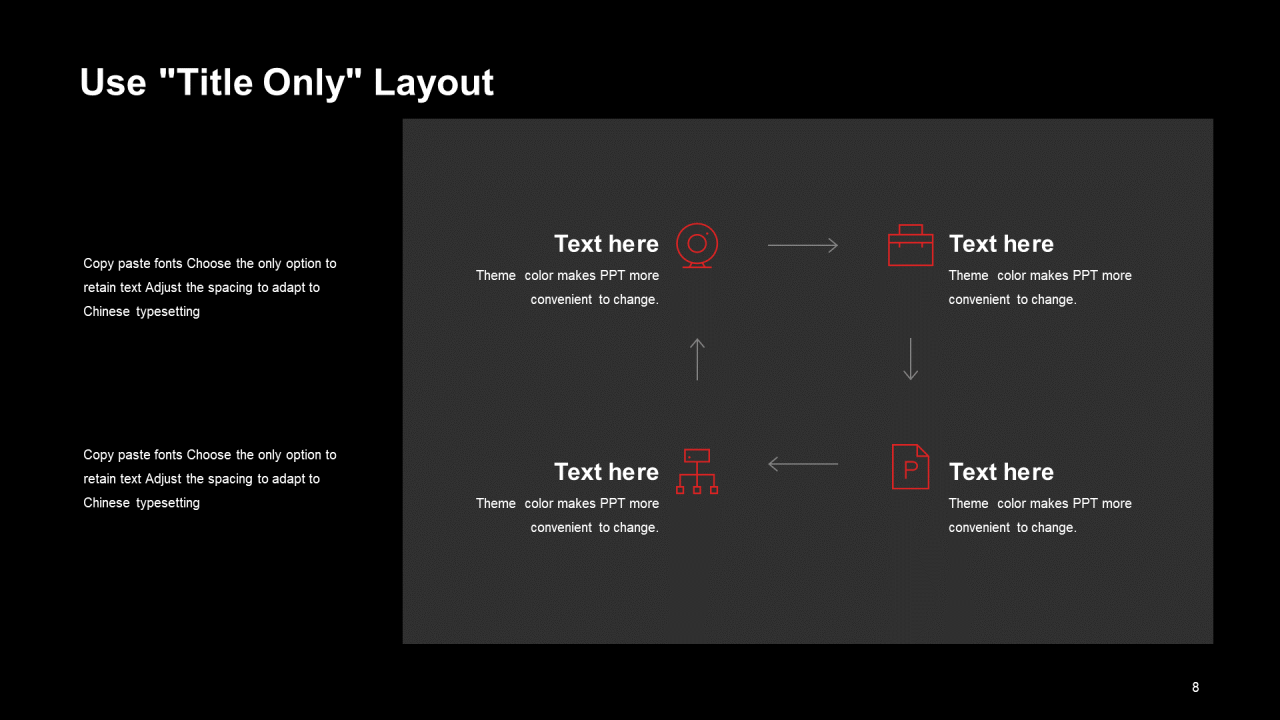 Use "Title Only" Layout

Copy paste fonts Choose the only option to retain text Adjust the spacing to adapt to Chinese typesetting

Copy paste fonts Choose the only option to retain text Adjust the spacing to adapt to Chinese typesetting

Text here
Theme color makes PPT more convenient to change.

Text here
Theme color makes PPT more convenient to change.

Text here
Theme color makes PPT more convenient to change.

P

Text here
Theme color makes PPT more convenient to change.

8